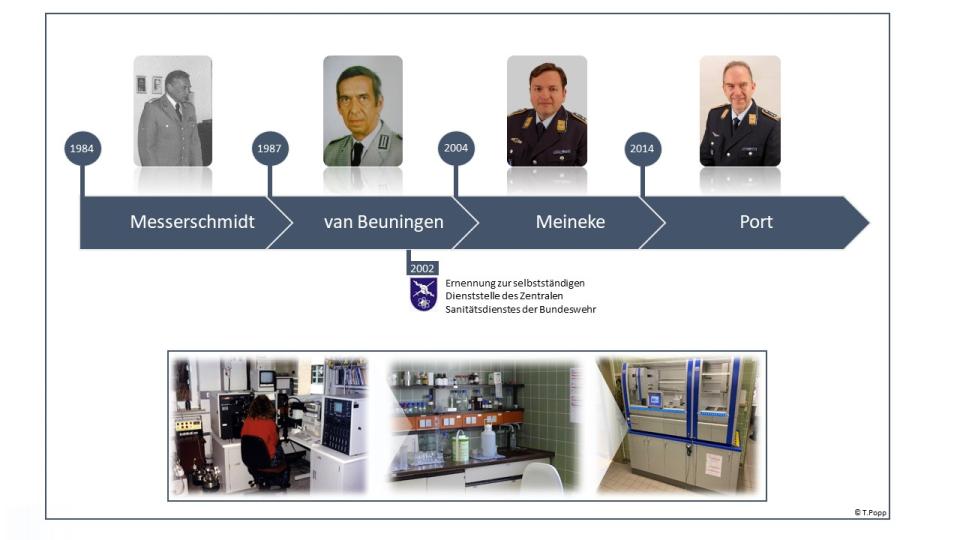 1984

1987

2004

2014

Messerschmidt

van Beuningen

Meineke

Port

2002

Ernennung zur selbstständigen Dienststelle des Zentralen Sanitätsdienstes der Bundeswehr

© T.Popp